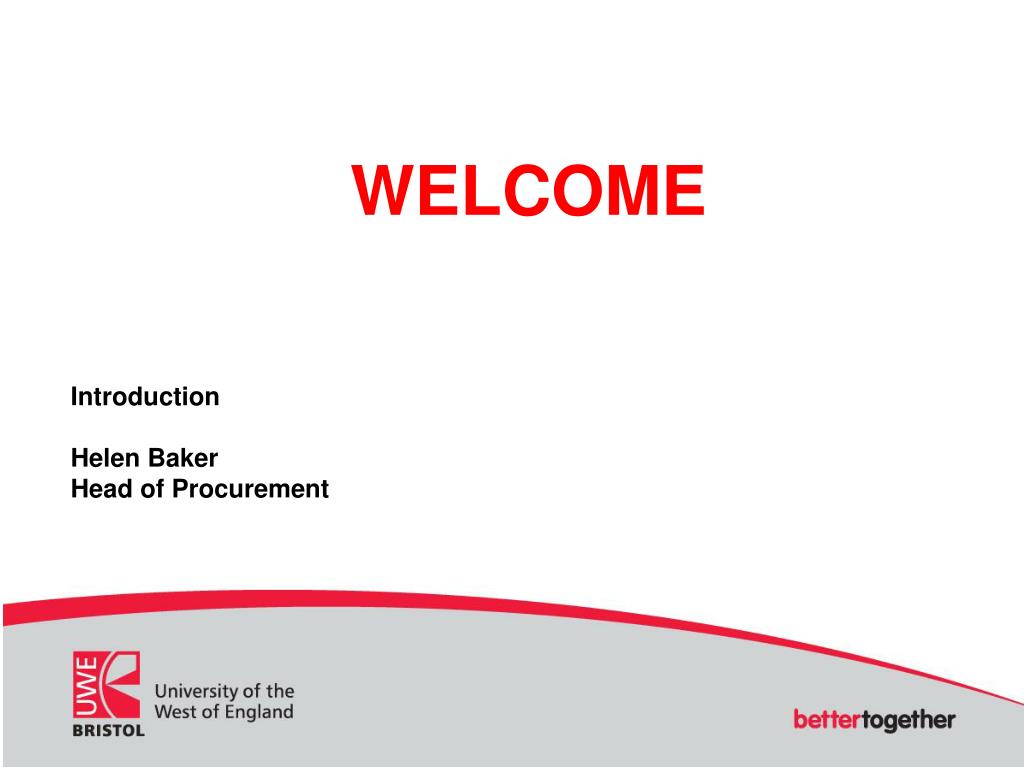 WELCOME

Introduction

Helen Baker
Head of Procurement

UWE
BRISTOL

University of the
West of England

bettertogether